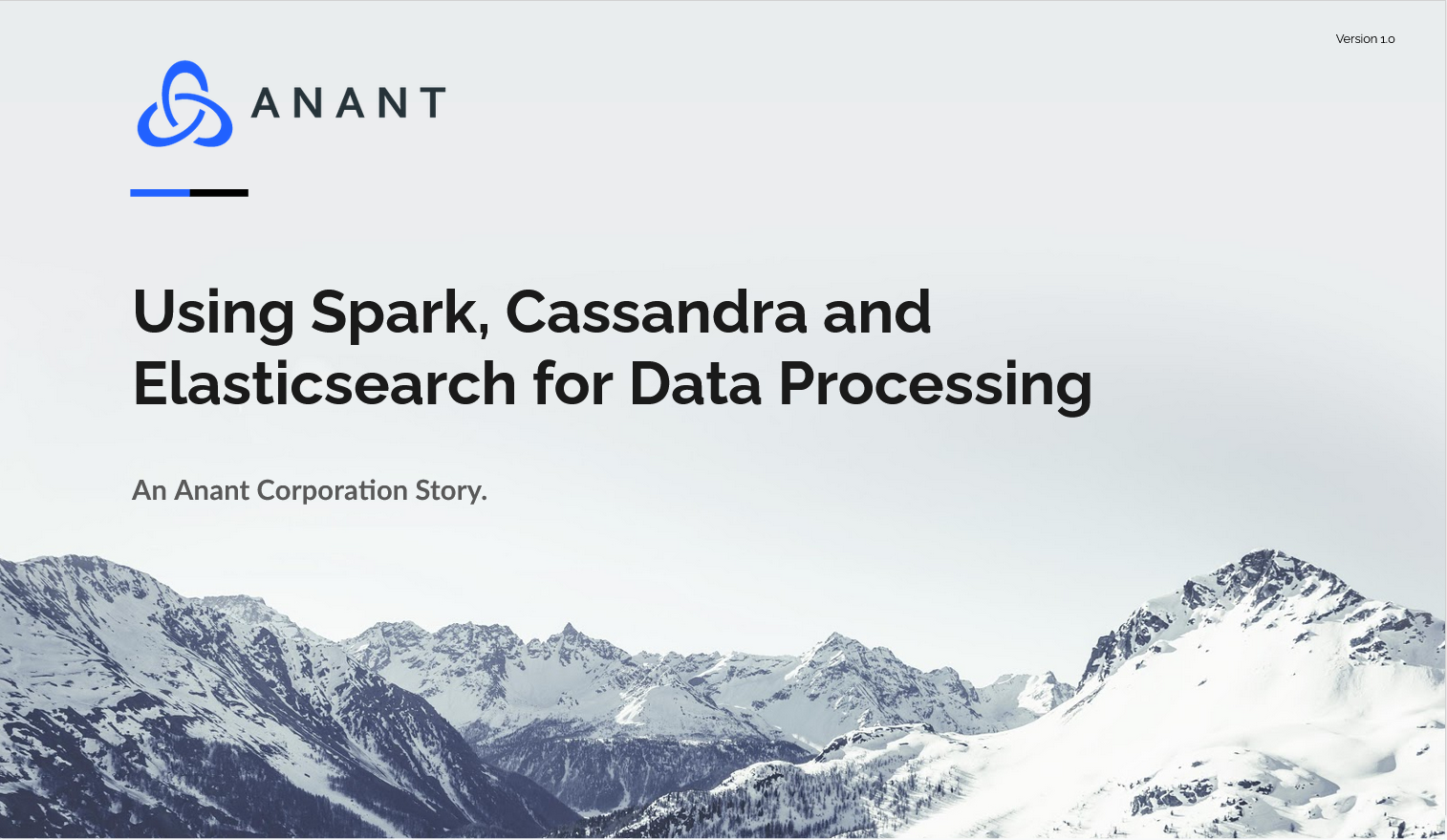 Version 1.0

ANANT

Using Spark, Cassandra and Elasticsearch for Data Processing

An Anant Corporation Story.